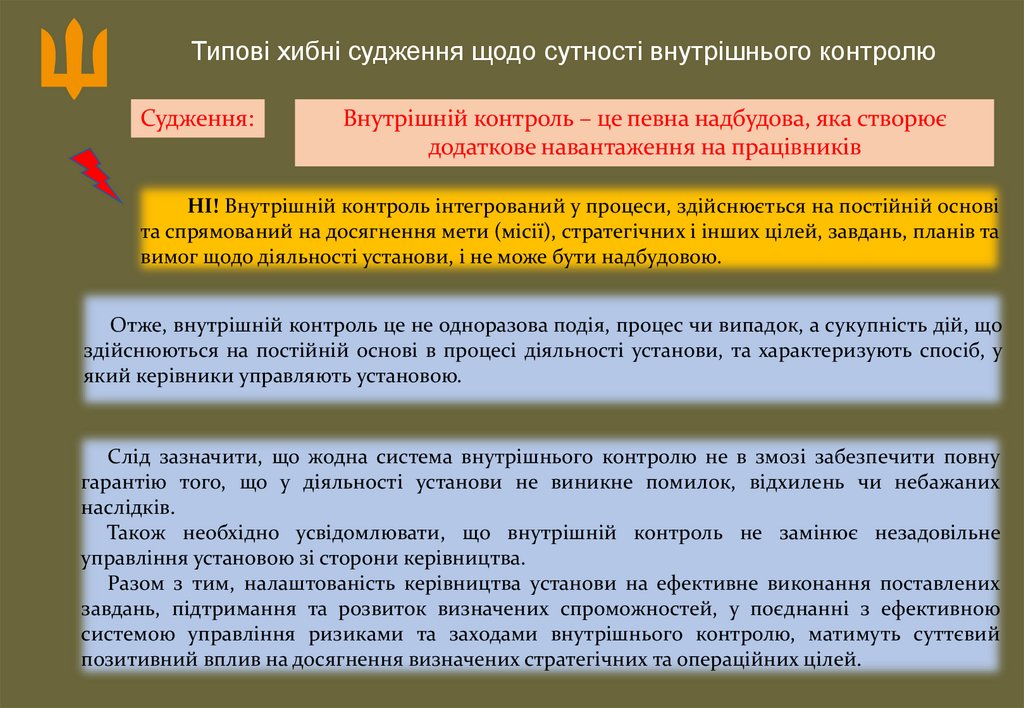 Типові хибні судження щодо сутності внутрішнього контролю

Судження:

Внутрішній контроль – це певна надбудова, яка створює додаткове навантаження на працівників

НІ! Внутрішній контроль інтегрований у процеси, здійснюється на постійній основі та спрямований на досягнення мети (місії), стратегічних і інших цілей, завдань, планів та вимог щодо діяльності установи, і не може бути надбудовою.

Отже, внутрішній контроль це не одноразова подія, процес чи випадок, а сукупність дій, що здійснюються на постійній основі в процесі діяльності установи, та характеризують спосіб, у який керівники управляють установою.

Слід зазначити, що жодна система внутрішнього контролю не в змозі забезпечити повну гарантію того, що у діяльності установи не виникне помилок, відхилень чи небажаних наслідків.
Також необхідно усвідомлювати, що внутрішній контроль не замінює незадовільне управління установою зі сторони керівництва.
Разом з тим, налаштованість керівництва установи на ефективне виконання поставлених завдань, підтримання та розвиток визначених спроможностей, у поєднанні з ефективною системою управління ризиками та заходами внутрішнього контролю, матимуть суттєвий позитивний вплив на досягнення визначених стратегічних та операційних цілей.